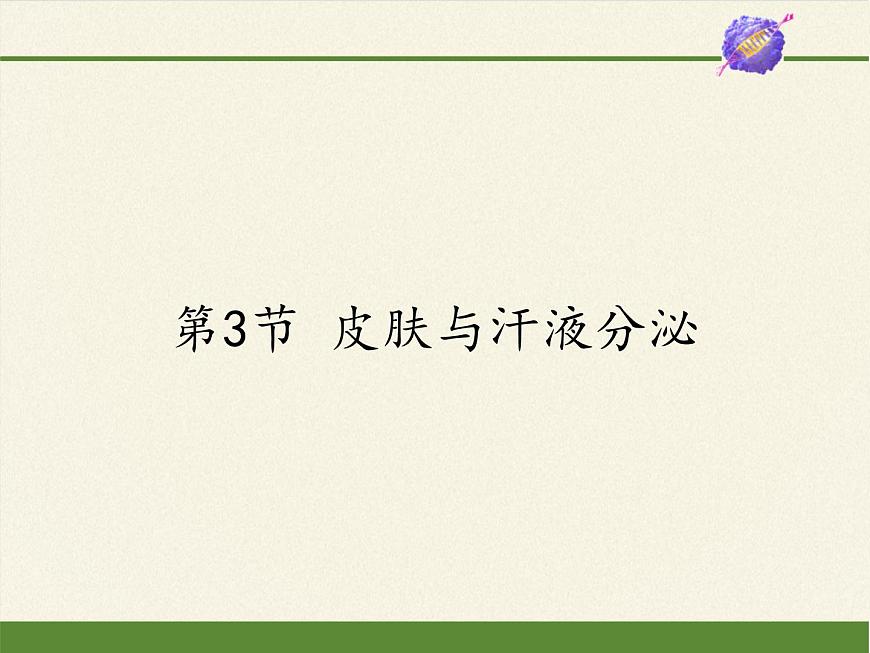 第3节 皮肤与汗液分泌